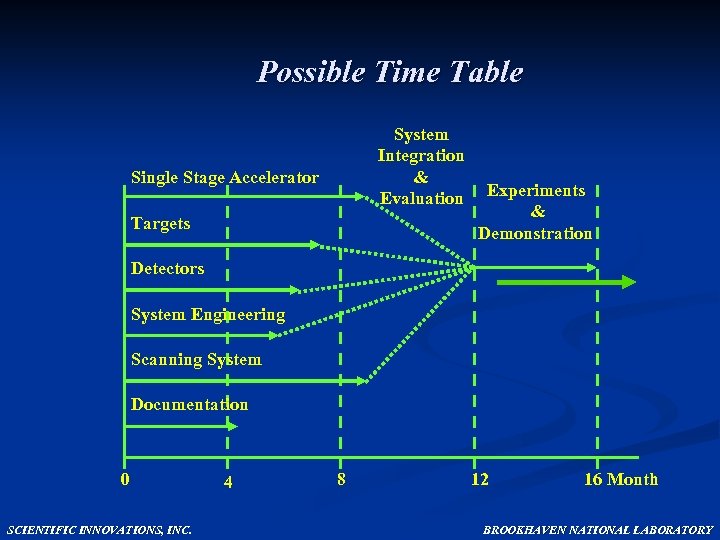 Possible Time Table

System Integration & Evaluation

Experiments & Demonstration

Single Stage Accelerator

Targets

Detectors

System Engineering

Scanning System

Documentation

0

4

8

12

16 Month

SCIENTIFIC INNOVATIONS, INC.

BROOKHAVEN NATIONAL LABORATORY